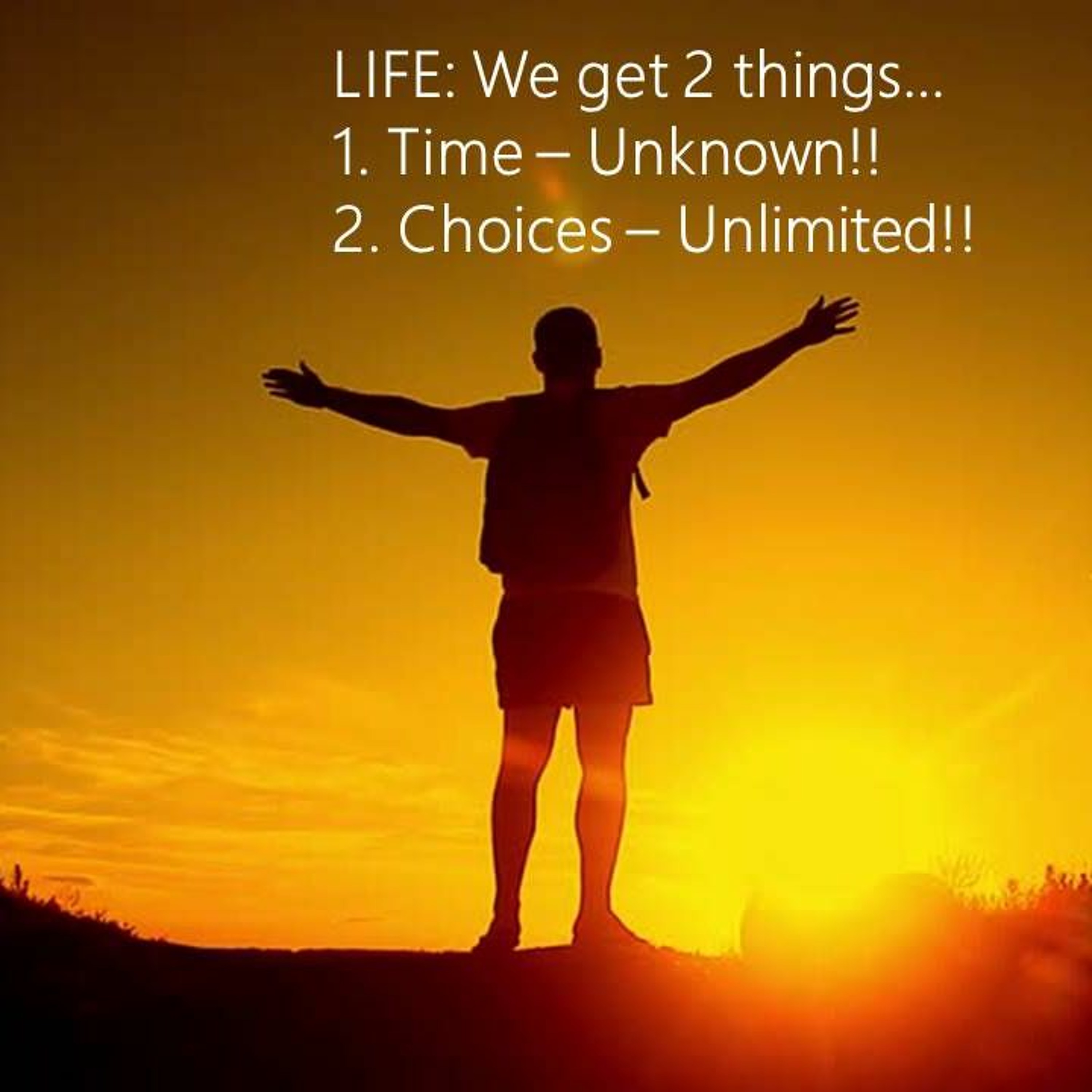 LIFE: We get 2 things...
1. Time – Unknown!!
2. Choices – Unlimited!!